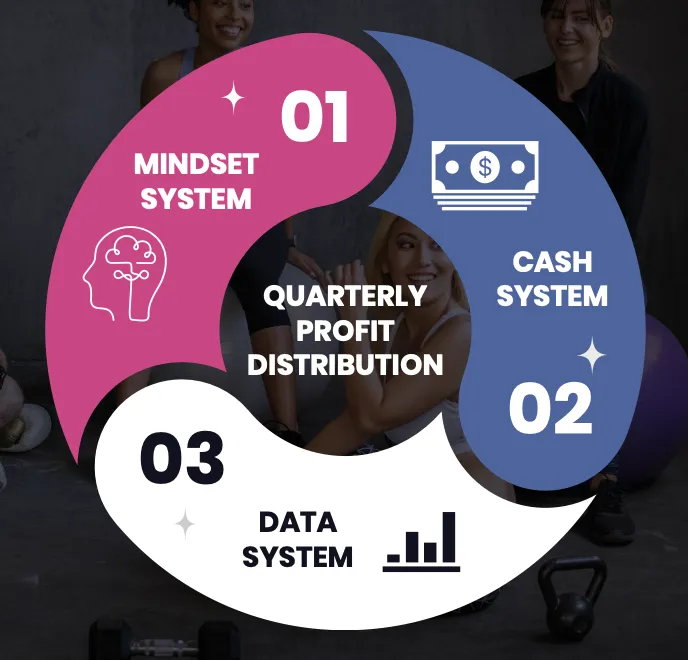 01
MINDSET SYSTEM

$

CASH SYSTEM

02

QUARTERLY PROFIT DISTRIBUTION

03

DATA SYSTEM